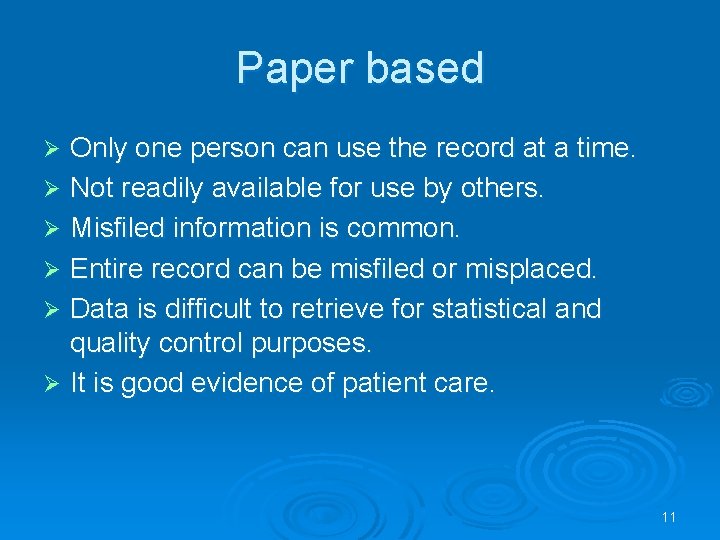 Paper based

➢ Only one person can use the record at a time.
➢ Not readily available for use by others.
➢ Misfiled information is common.
➢ Entire record can be misfiled or misplaced.
➢ Data is difficult to retrieve for statistical and quality control purposes.
➢ It is good evidence of patient care.

11